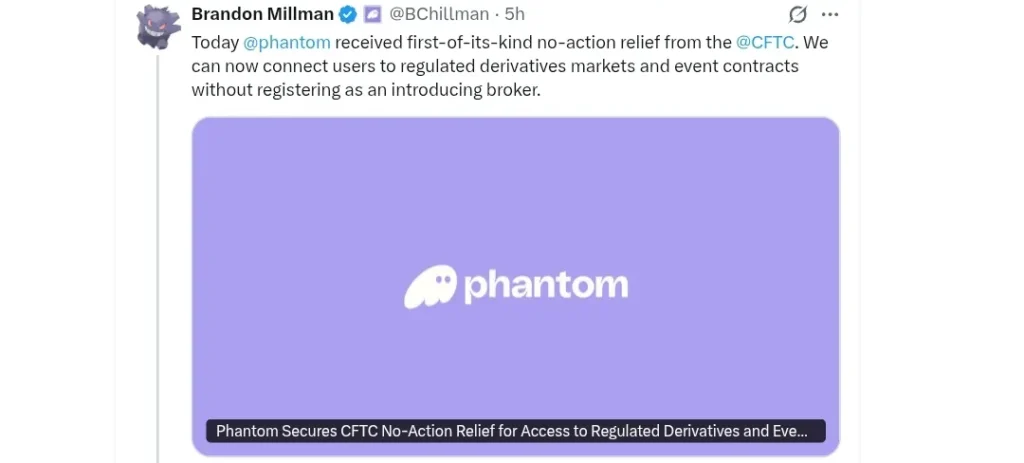 Brandon Millman @BChillman · 5h

Today @phantom received first-of-its-kind no-action relief from the @CFTC. We can now connect users to regulated derivatives markets and event contracts without registering as an introducing broker.

phantom

Phantom Secures CFTC No-Action Relief for Access to Regulated Derivatives and Eve...